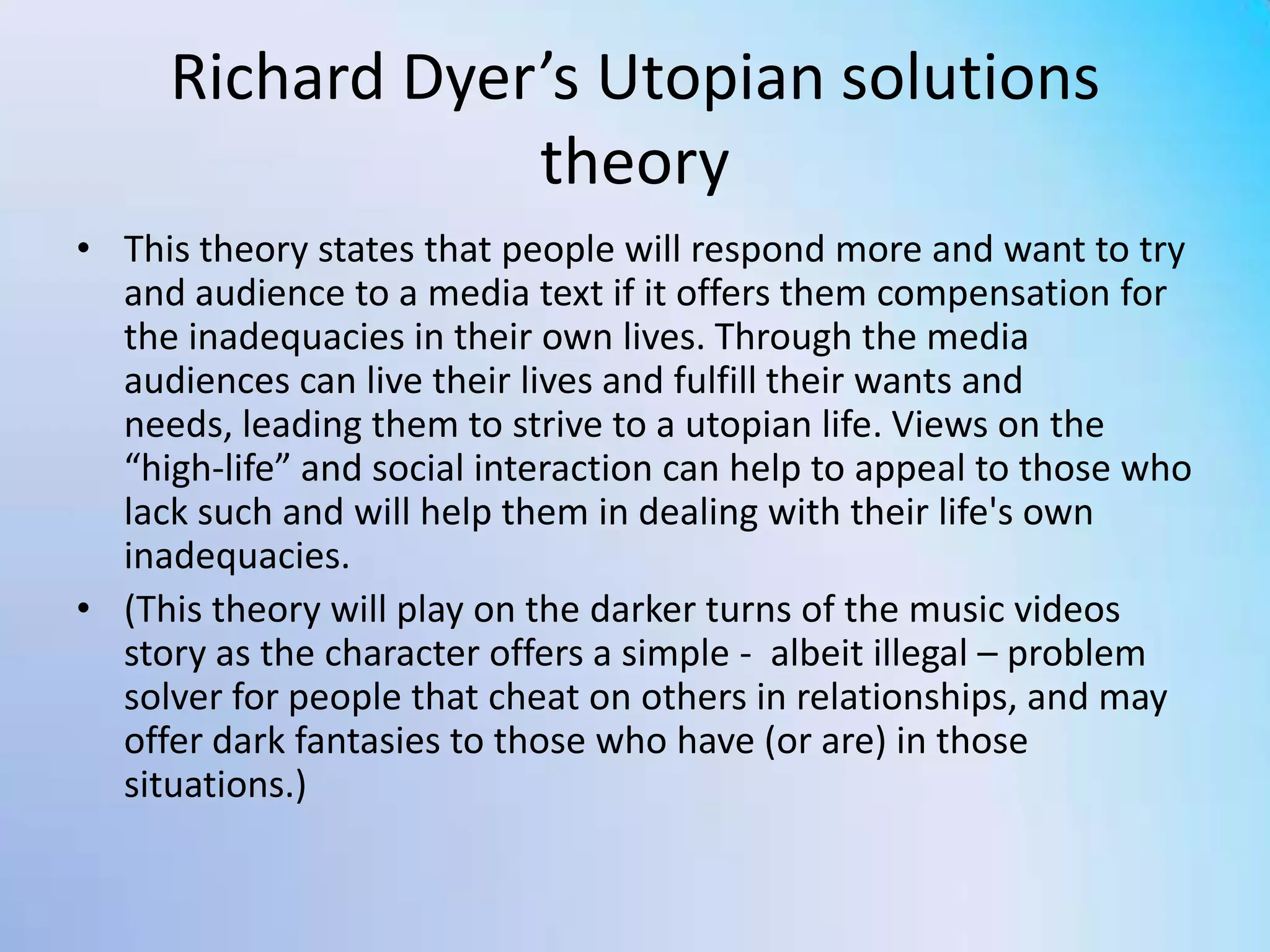 Richard Dyer’s Utopian solutions theory

• This theory states that people will respond more and want to try and audience to a media text if it offers them compensation for the inadequacies in their own lives. Through the media audiences can live their lives and fulfill their wants and needs, leading them to strive to a utopian life. Views on the “high-life” and social interaction can help to appeal to those who lack such and will help them in dealing with their life's own inadequacies.

• (This theory will play on the darker turns of the music videos story as the character offers a simple - albeit illegal – problem solver for people that cheat on others in relationships, and may offer dark fantasies to those who have (or are) in those situations.)